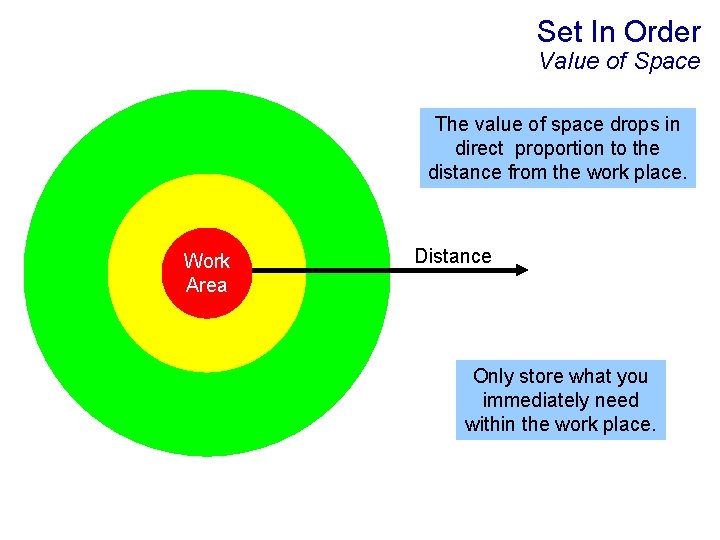 Set In Order
Value of Space

The value of space drops in direct proportion to the distance from the work place.

Work Area

Distance

Only store what you immediately need within the work place.